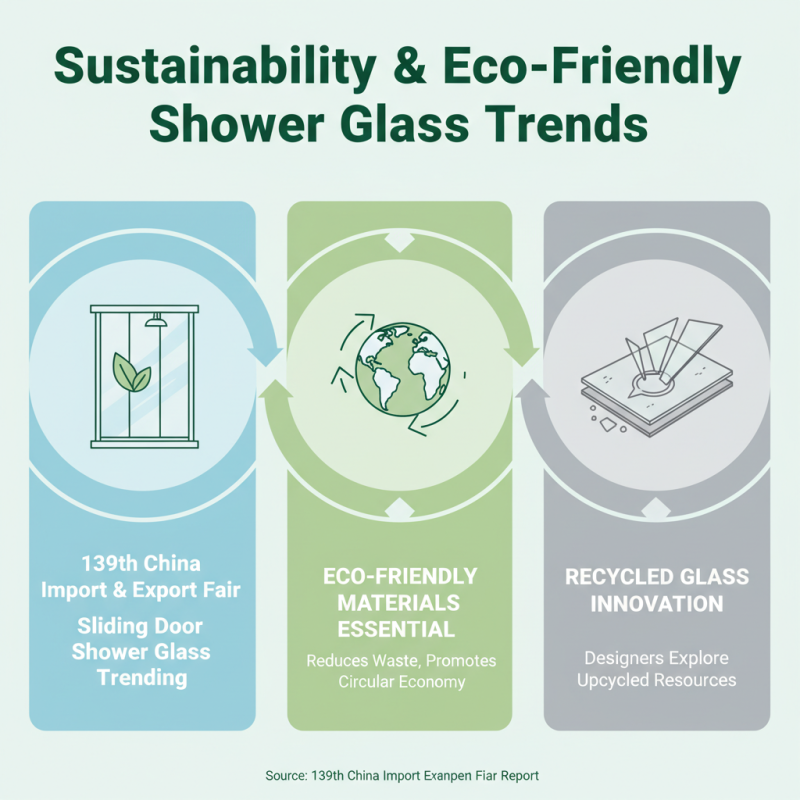 Sustainability & Eco-Friendly Shower Glass Trends

139th China Import & Export Fair

Sliding Door Shower Glass Trending

ECO-FRIENDLY MATERIALS ESSENTIAL

Reduces Waste, Promotes Circular Economy

RECYCLED GLASS INNOVATION

Designers Explore Upcycled Resources

Source: 139th China Import Exanpen Fiar Report